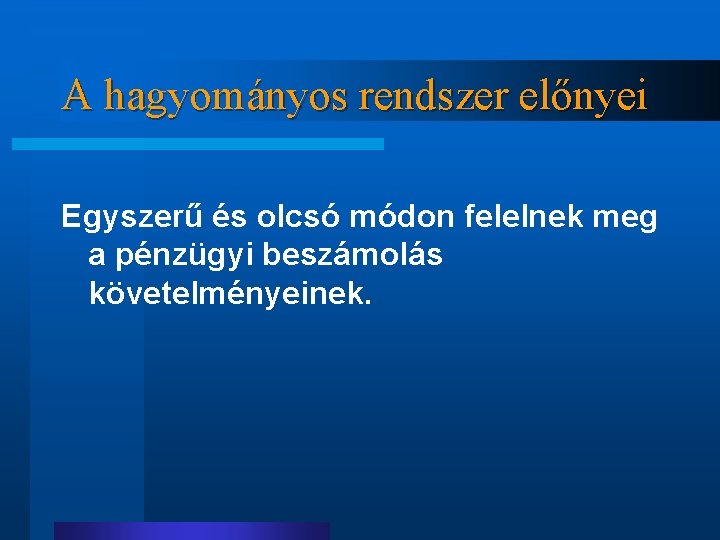 A hagyományos rendszer előnyei

Egyszerű és olcsó módon felelnek meg a pénzügyi beszámolás követelményeinek.